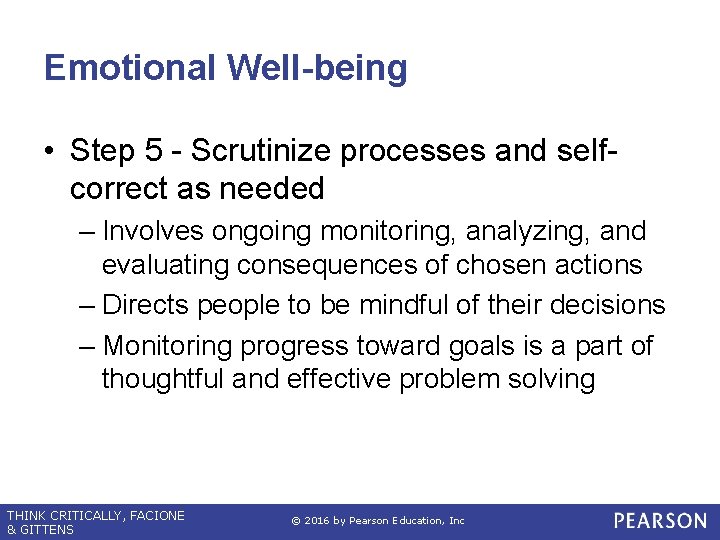 Emotional Well-being

• Step 5 - Scrutinize processes and self-correct as needed
– Involves ongoing monitoring, analyzing, and evaluating consequences of chosen actions
– Directs people to be mindful of their decisions
– Monitoring progress toward goals is a part of thoughtful and effective problem solving

THINK CRITICALLY, FACIONE & GITTENS

© 2016 by Pearson Education, Inc

PEARSON